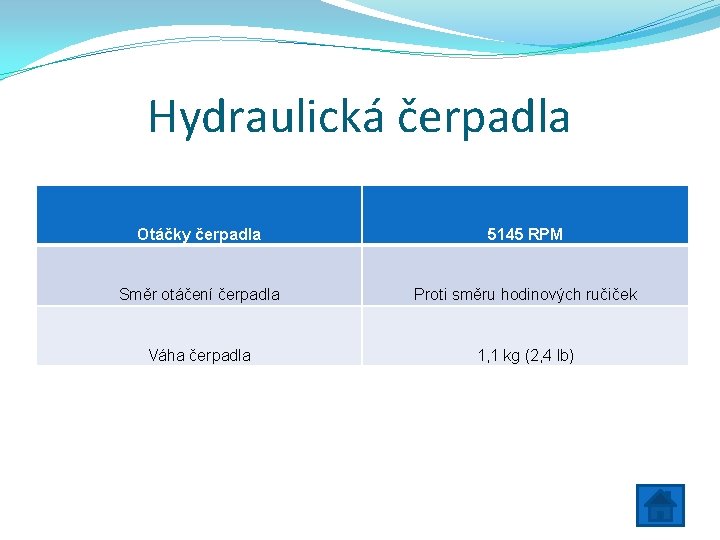 Hydraulická čerpadla

| Otáčky čerpadla | 5145 RPM |
|---|---|
| Směr otáčení čerpadla | Proti směru hodinových ručiček |
| Váha čerpadla | 1,1 kg (2,4 lb) |